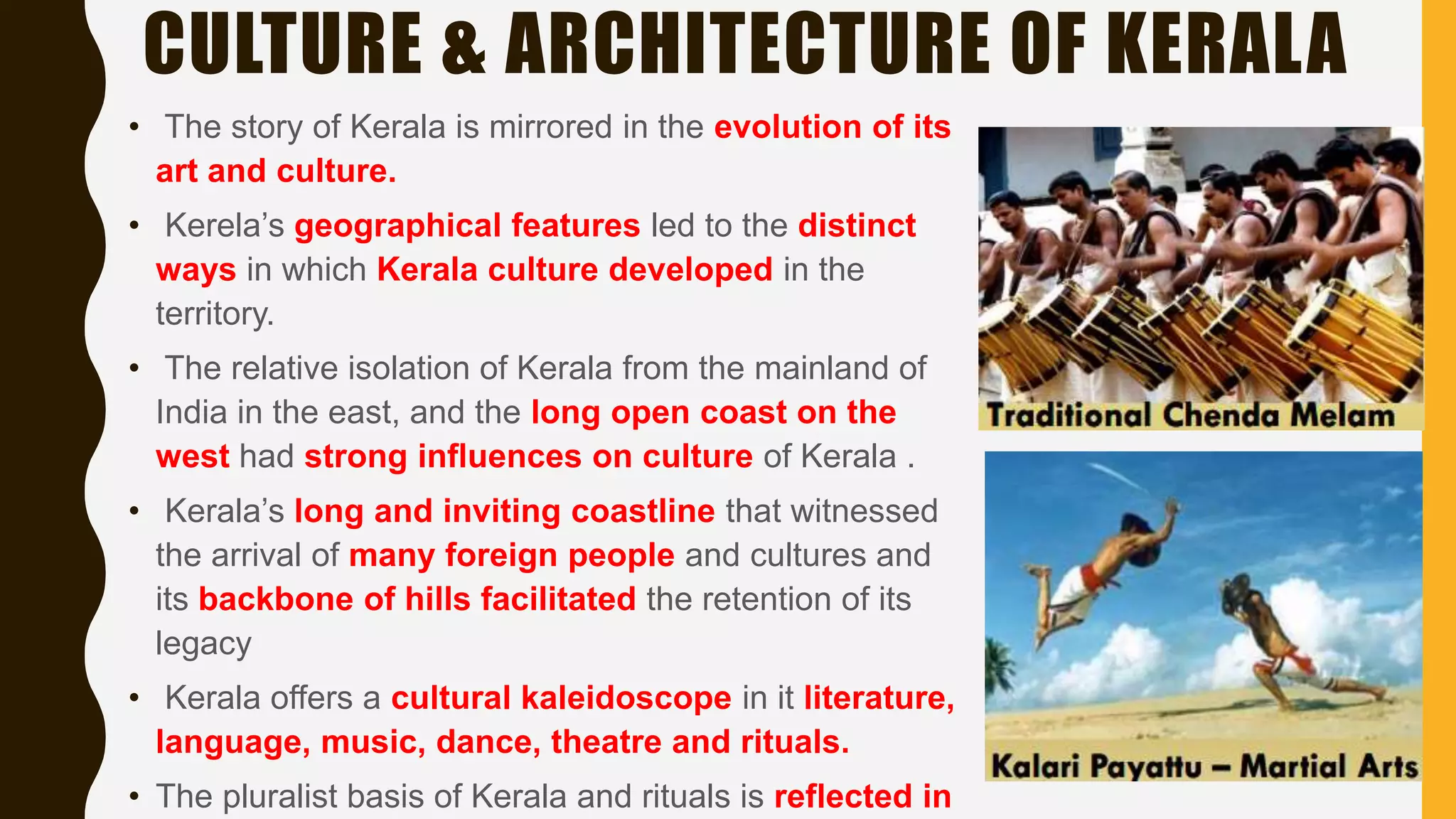 CULTURE & ARCHITECTURE OF KERALA

• The story of Kerala is mirrored in the evolution of its art and culture.

• Kerela's geographical features led to the distinct ways in which Kerala culture developed in the territory.

• The relative isolation of Kerala from the mainland of India in the east, and the long open coast on the west had strong influences on culture of Kerala .

• Kerala's long and inviting coastline that witnessed the arrival of many foreign people and cultures and its backbone of hills facilitated the retention of its legacy

• Kerala offers a cultural kaleidoscope in it literature, language, music, dance, theatre and rituals.

• The pluralist basis of Kerala and rituals is reflected in

Traditional Chenda Melam

Kalari Payattu – Martial Arts